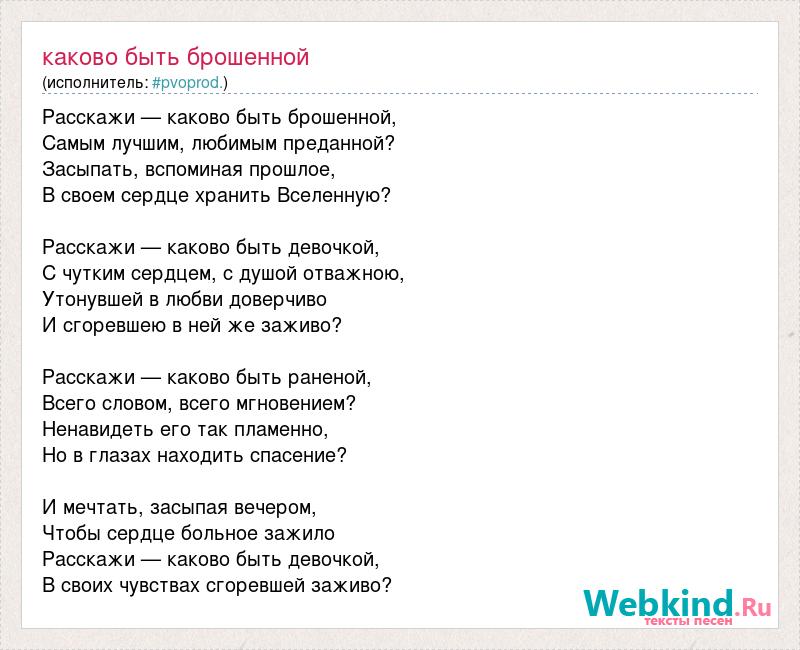 каково быть брошенной
(исполнитель: #pvoprod.)

Расскажи — каково быть брошенной,
Самым лучшим, любимым преданной?
Засыпать, вспоминая прошлое,
В своем сердце хранить Вселенную?

Расскажи — каково быть девочкой,
С чутким сердцем, с душой отважною,
Утонувшей в любви доверчиво
И сгоревшею в ней же заживо?

Расскажи — каково быть раненой,
Всего словом, всего мгновением?
Ненавидеть его так пламенно,
Но в глазах находить спасение?

И мечтать, засыпая вечером,
Чтобы сердце больное зажило
Расскажи — каково быть девочкой,
В своих чувствах сгоревшей заживо?

Webkind.Ru
тексты песен